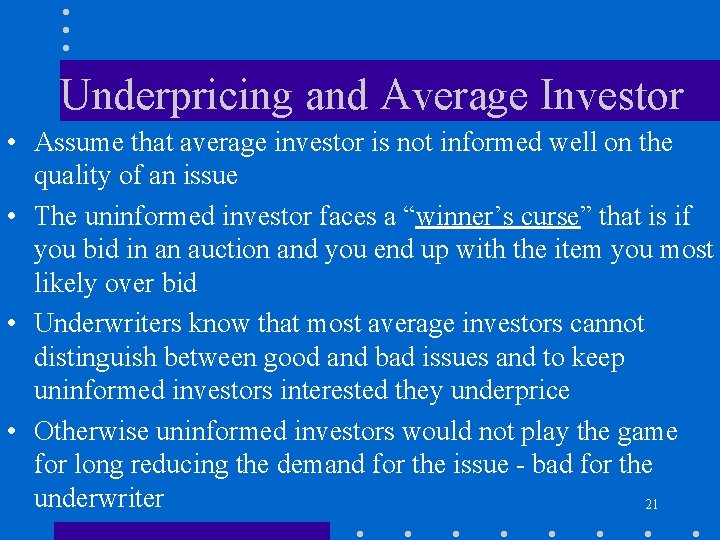 Underpricing and Average Investor

• Assume that average investor is not informed well on the quality of an issue

• The uninformed investor faces a “winner’s curse” that is if you bid in an auction and you end up with the item you most likely over bid

• Underwriters know that most average investors cannot distinguish between good and bad issues and to keep uninformed investors interested they underprice

• Otherwise uninformed investors would not play the game for long reducing the demand for the issue - bad for the underwriter

21